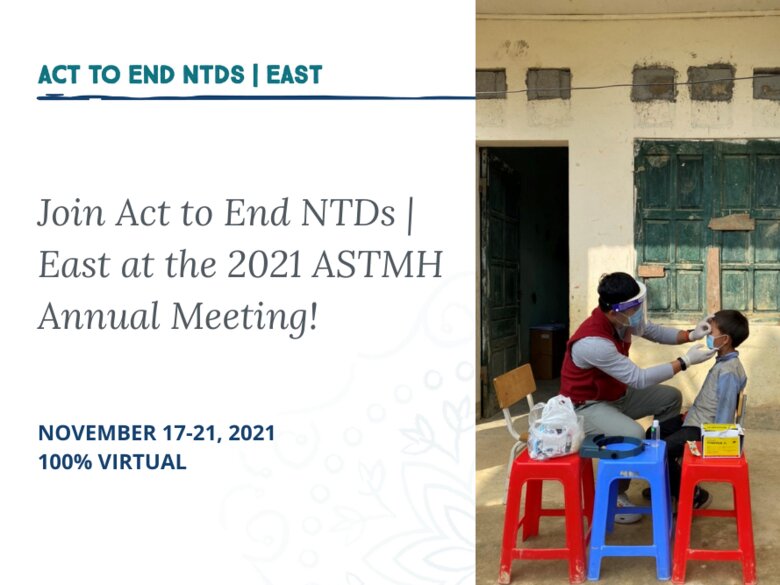 ACT TO END NTDS | EAST

Join Act to End NTDs | East at the 2021 ASTMH Annual Meeting!

NOVEMBER 17-21, 2021
100% VIRTUAL